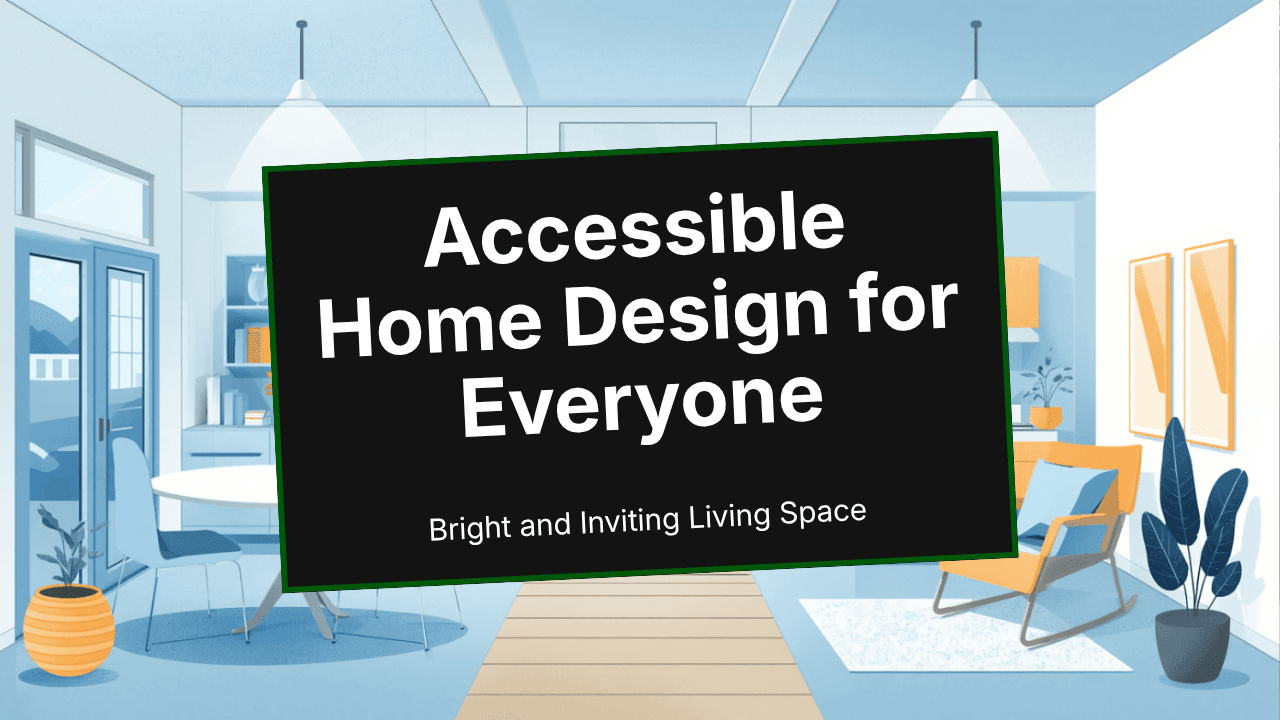 Accessible Home Design for Everyone

Bright and Inviting Living Space